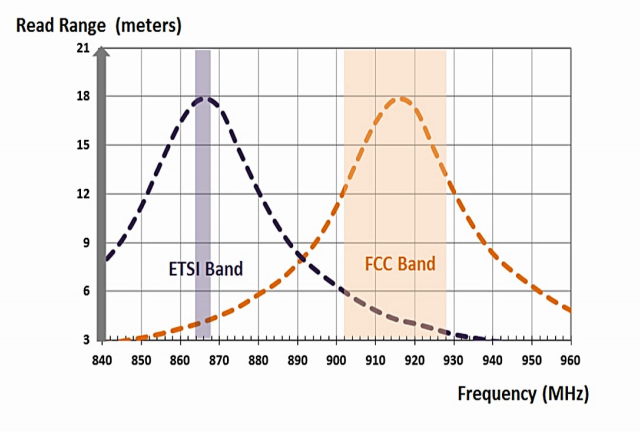 Read Range (meters)

21
18
15
12
9
6
3

ETSI Band

FCC Band

840 850 860 870 880 890 900 910 920 930 940 950 960

Frequency (MHz)